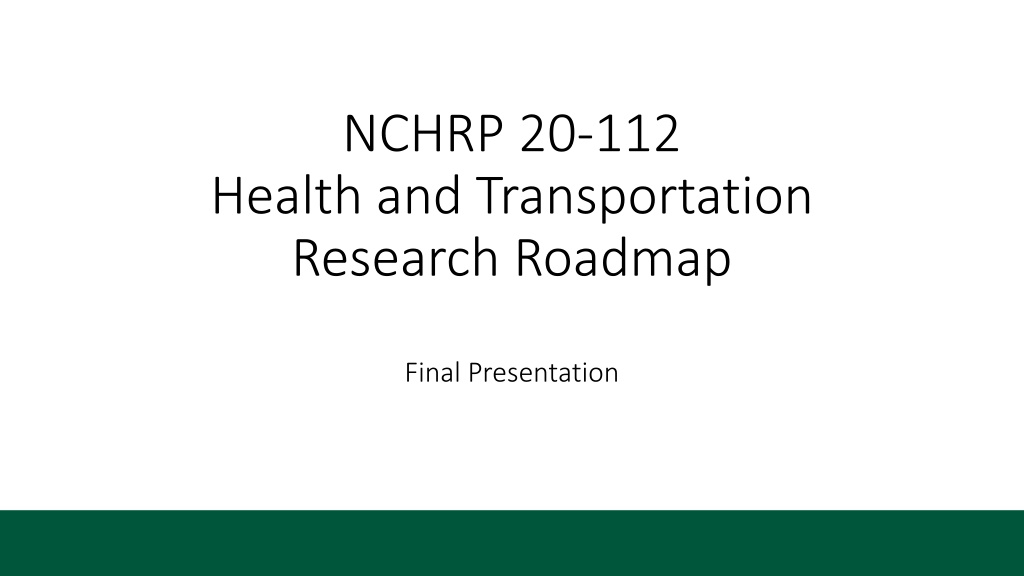 NCHRP 20-112
Health and Transportation Research Roadmap

Final Presentation